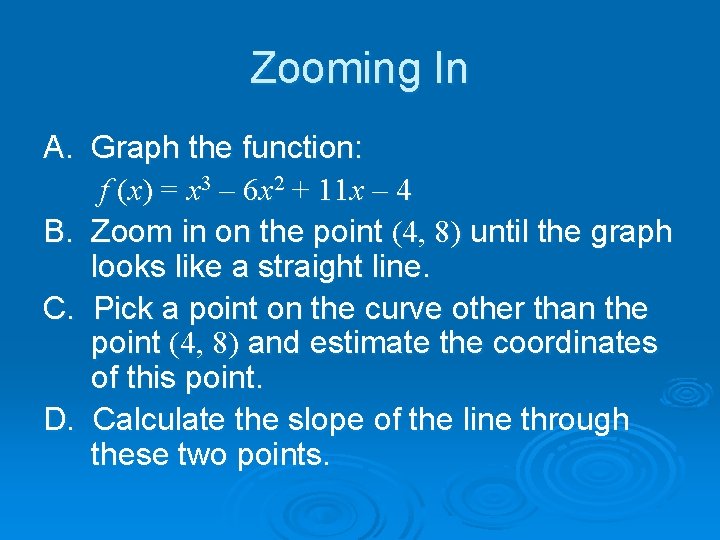 Zooming In

A. Graph the function:
$f(x) = x^3 - 6x^2 + 11x - 4$

B. Zoom in on the point $(4, 8)$ until the graph looks like a straight line.

C. Pick a point on the curve other than the point $(4, 8)$ and estimate the coordinates of this point.

D. Calculate the slope of the line through these two points.